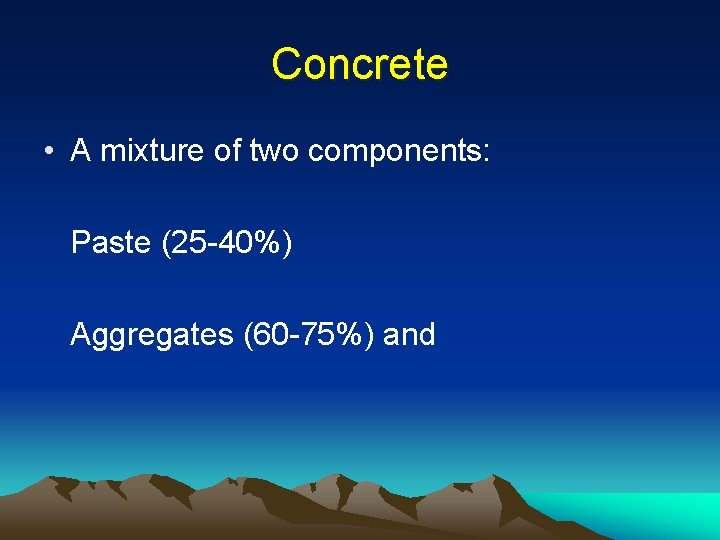 Concrete

• A mixture of two components:

Paste (25-40%)

Aggregates (60-75%) and